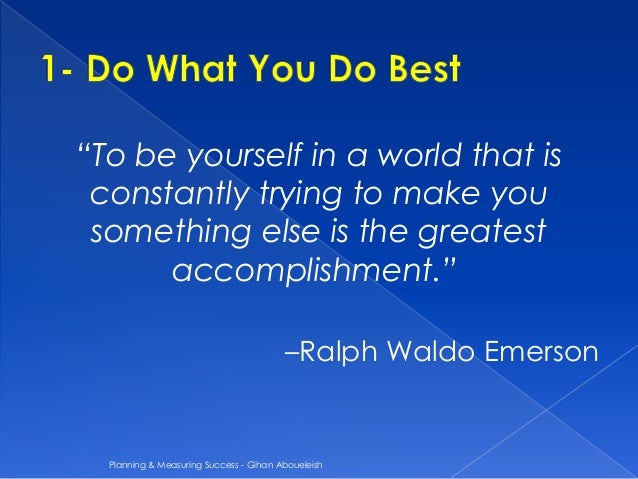 1- Do What You Do Best

“To be yourself in a world that is constantly trying to make you something else is the greatest accomplishment.”

–Ralph Waldo Emerson

Planning & Measuring Success - Gihan Aboueleish